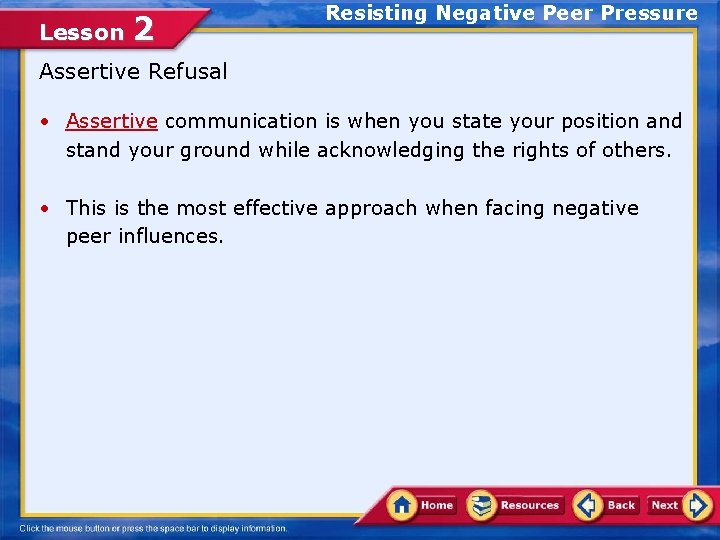 Lesson 2

Resisting Negative Peer Pressure

Assertive Refusal

• Assertive communication is when you state your position and stand your ground while acknowledging the rights of others.

• This is the most effective approach when facing negative peer influences.

Home Resources Back Next

Click the mouse button or press the space bar to display information.